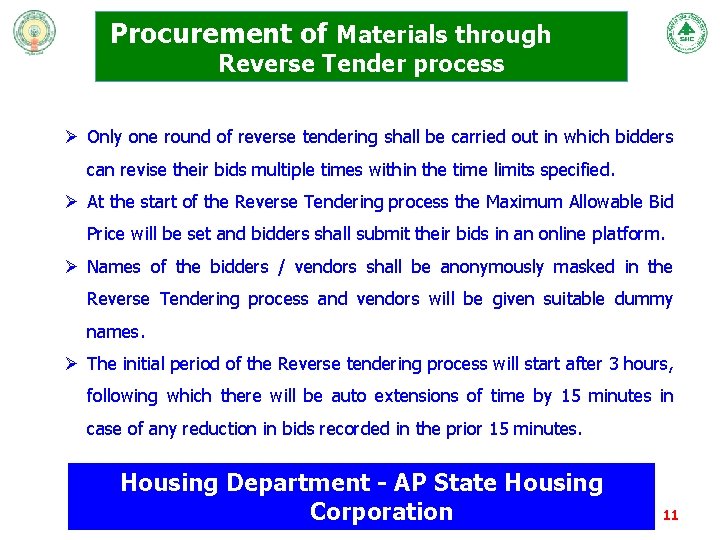 Procurement of Materials through Reverse Tender process

➢ Only one round of reverse tendering shall be carried out in which bidders can revise their bids multiple times within the time limits specified.

➢ At the start of the Reverse Tendering process the Maximum Allowable Bid Price will be set and bidders shall submit their bids in an online platform.

➢ Names of the bidders / vendors shall be anonymously masked in the Reverse Tendering process and vendors will be given suitable dummy names.

➢ The initial period of the Reverse tendering process will start after 3 hours, following which there will be auto extensions of time by 15 minutes in case of any reduction in bids recorded in the prior 15 minutes.

Housing Department - AP State Housing Corporation

11